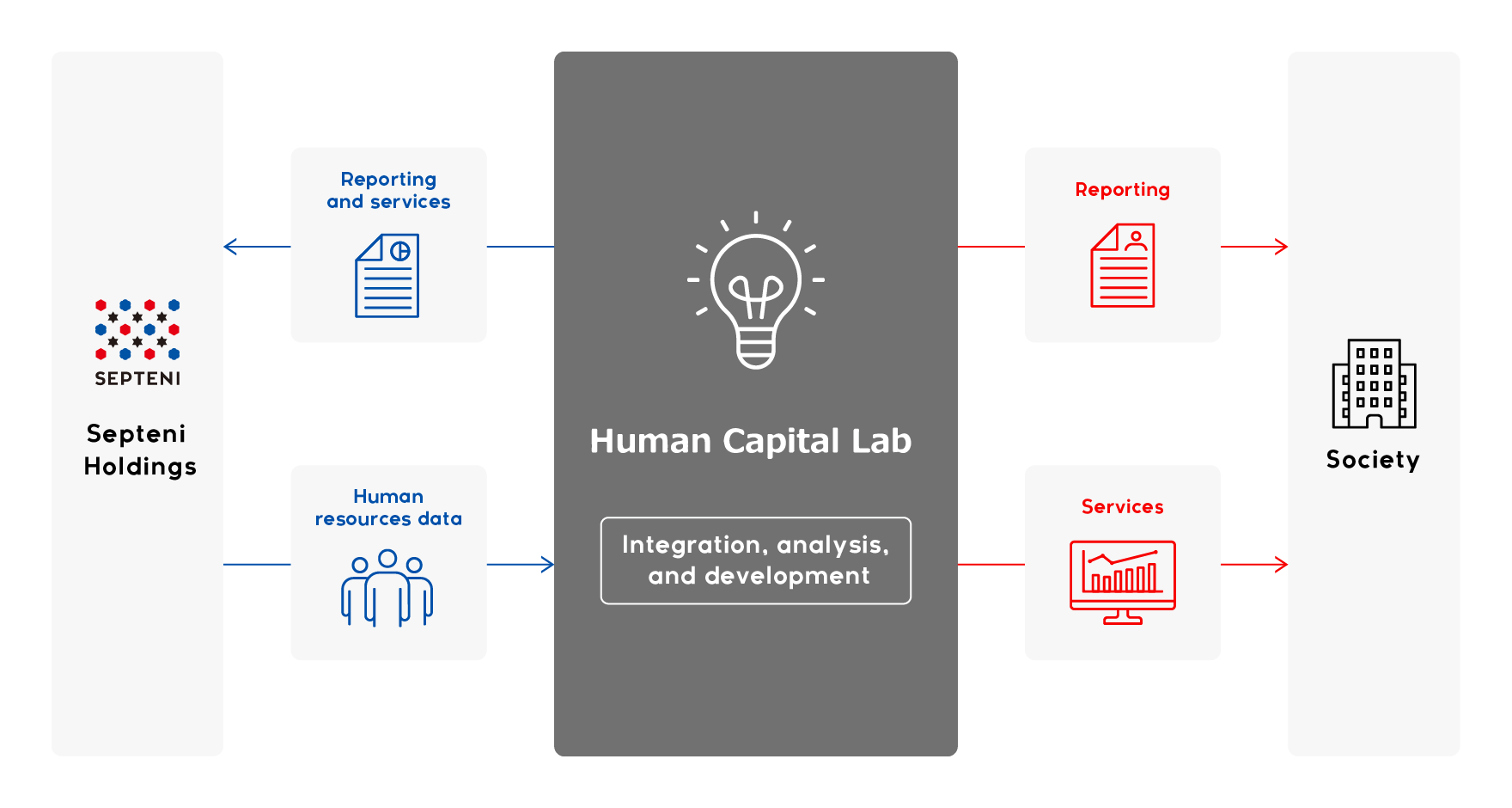 SEPTENI

Septeni Holdings

Reporting and services

Human resources data

Human Capital Lab

Integration, analysis, and development

Reporting

Services

Society